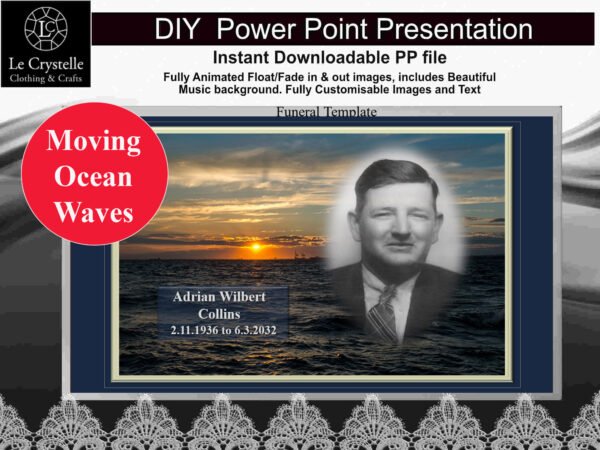 LC
Le Crystelle
Clothing & Crafts

DIY Power Point Presentation

Instant Downloadable PP file

Fully Animated Float/Fade in & out images, includes Beautiful Music background. Fully Customisable Images and Text

Funeral Template

Moving Ocean Waves

Adrian Wilbert Collins
2.11.1936 to 6.3.2032